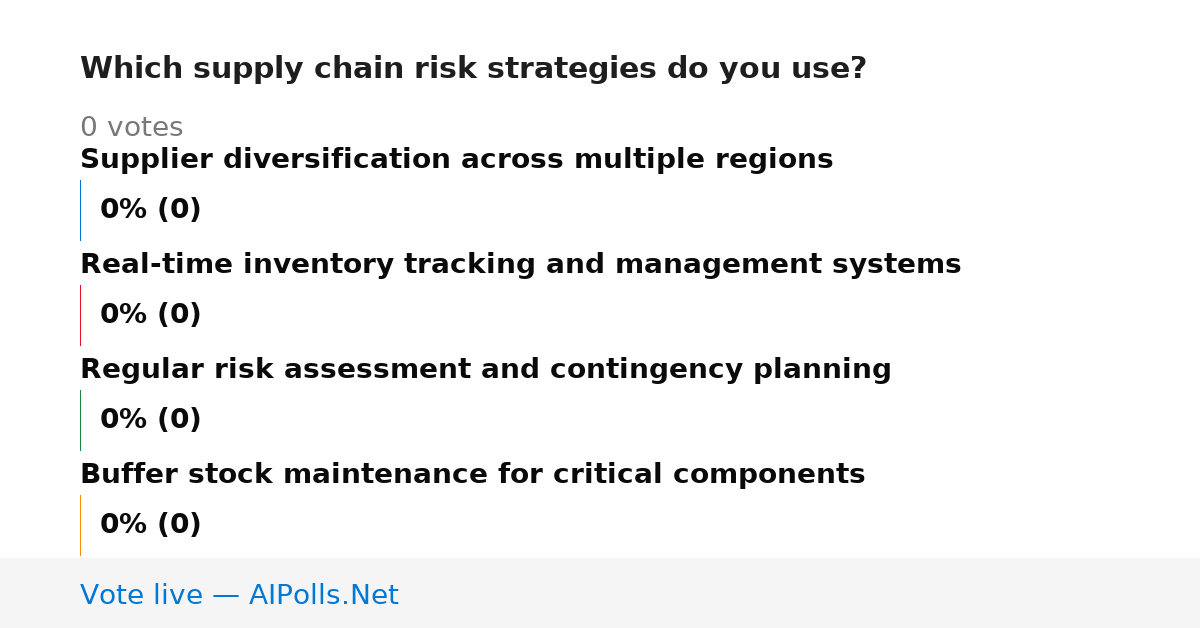 Which supply chain risk strategies do you use?

0 votes

Supplier diversification across multiple regions

0% (0)

Real-time inventory tracking and management systems

0% (0)

Regular risk assessment and contingency planning

0% (0)

Buffer stock maintenance for critical components

0% (0)

Vote live — AIPolls.Net